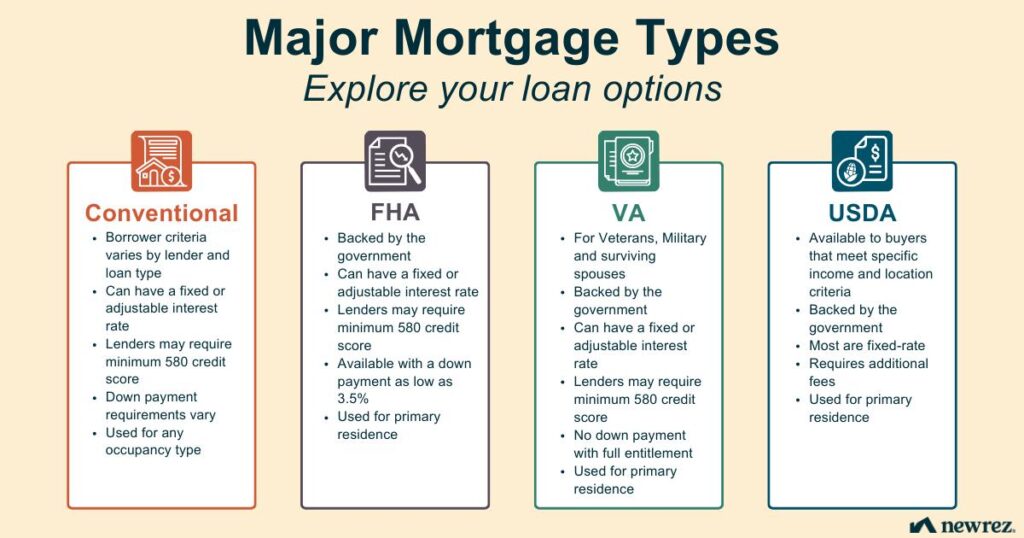 Major Mortgage Types

Explore your loan options

Conventional

- Borrower criteria varies by lender and loan type
- Can have a fixed or adjustable interest rate
- Lenders may require minimum 580 credit score
- Down payment requirements vary
- Used for any occupancy type

FHA

- Backed by the government
- Can have a fixed or adjustable interest rate
- Lenders may require minimum 580 credit score
- Available with a down payment as low as 3.5%
- Used for primary residence

VA

- For Veterans, Military and surviving spouses
- Backed by the government
- Can have a fixed or adjustable interest rate
- Lenders may require minimum 580 credit score
- No down payment with full entitlement
- Used for primary residence

USDA

- Available to buyers that meet specific income and location criteria
- Backed by the government
- Most are fixed-rate
- Requires additional fees
- Used for primary residence

newrez.